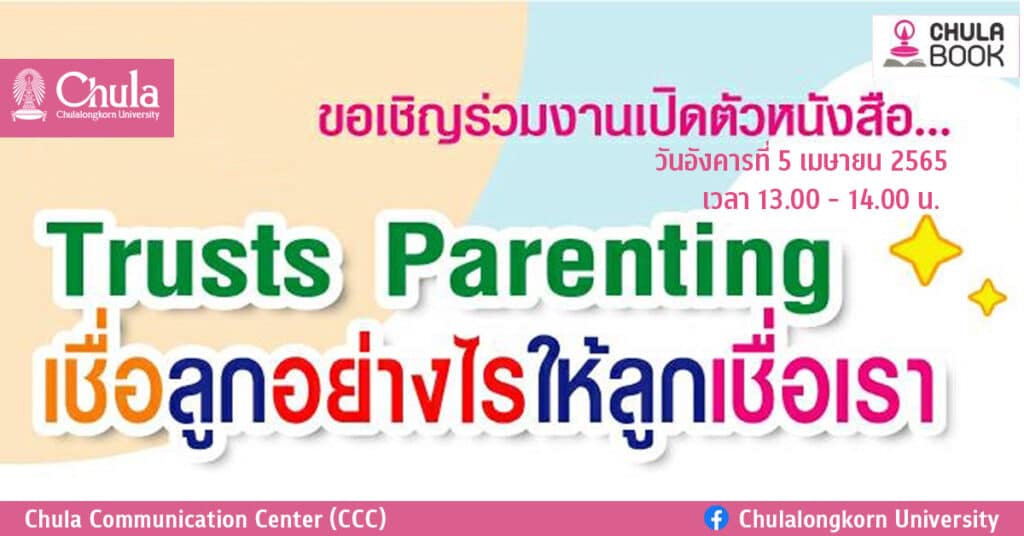 Chula
Chulalongkorn University

CHULA BOOK

ขอเชิญร่วมงานเปิดตัวหนังสือ...
วันอังคารที่ 5 เมษายน 2565
เวลา 13.00 - 14.00 น.

Trusts Parenting
เชื่อลูกอย่างไรให้ลูกเชื่อเรา

Chula Communication Center (CCC)
Chulalongkorn University